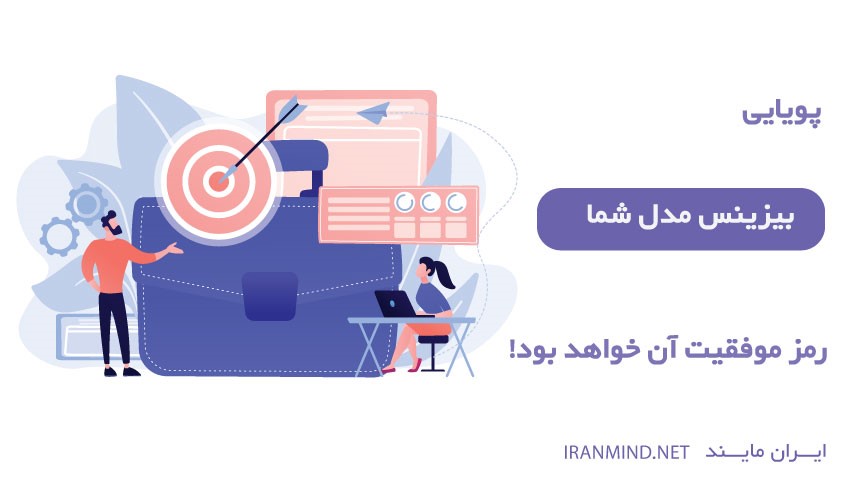 پویایی

بیزینس مدل شما

رمز موفقیت آن خواهد بود!

ایـران مایـند IRANMIND.NET